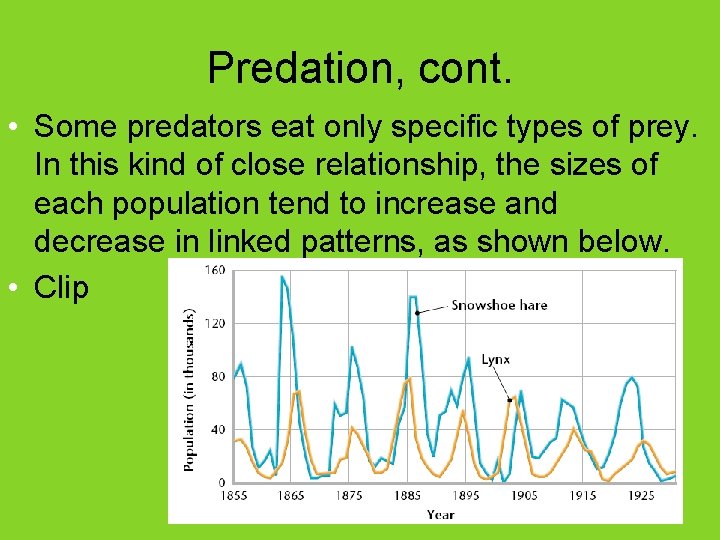 Predation, cont.

• Some predators eat only specific types of prey. In this kind of close relationship, the sizes of each population tend to increase and decrease in linked patterns, as shown below.

• Clip

160
120
80
40
0
Population (in thousands)
Snowshoe hare
Lynx
1855 1865 1875 1885 1895 1905 1915 1925
Year